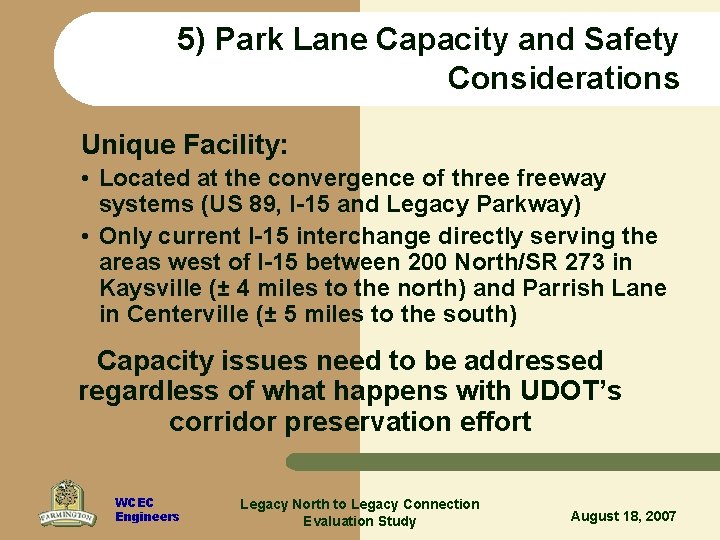 5) Park Lane Capacity and Safety Considerations

Unique Facility:

• Located at the convergence of three freeway systems (US 89, I-15 and Legacy Parkway)

• Only current I-15 interchange directly serving the areas west of I-15 between 200 North/SR 273 in Kaysville (± 4 miles to the north) and Parrish Lane in Centerville (± 5 miles to the south)

Capacity issues need to be addressed regardless of what happens with UDOT's corridor preservation effort

FARMINGTON

WCEC Engineers

Legacy North to Legacy Connection Evaluation Study

August 18, 2007